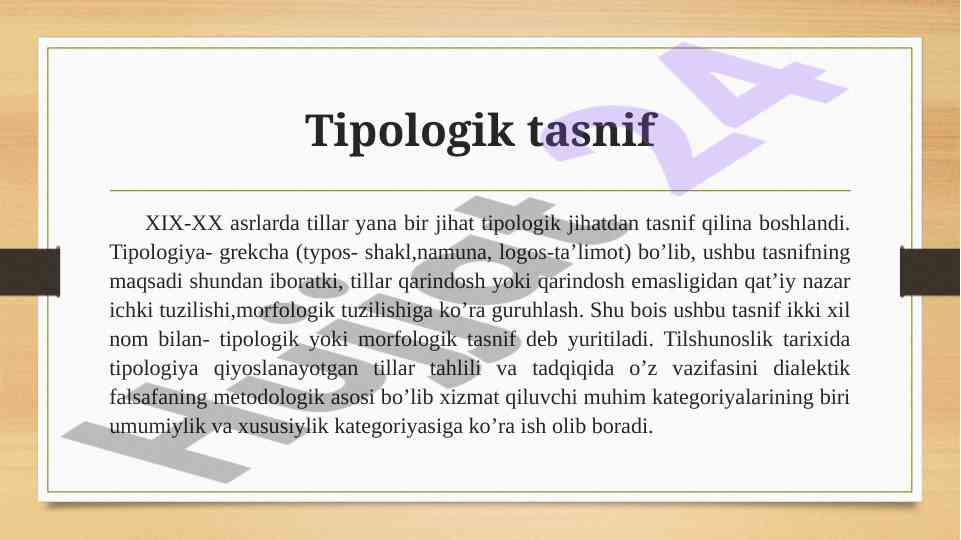 Tipologik tasnif

XIX-XX asrlarda tillar yana bir jihat tipologik jihatdan tasnif qilina boshlandi. Tipologiya- grekcha (typos- shakl,namuna, logos-ta’limot) bo’lib, ushbu tasnifning maqsadi shundan iboratki, tillar qarindosh yoki qarindosh emasligidan qat’iy nazar ichki tuzilishi,morfologik tuzilishiga ko’ra guruhlash. Shu bois ushbu tasnif ikki xil nom bilan- tipologik yoki morfologik tasnif deb yuritiladi. Tilshunoslik tarixida tipologiya qiyoslanayotgan tillar tahlili va tadqiqida o’z vazifasini dialektik falsafaning metodologik asosi bo’lib xizmat qiluvchi muhim kategoriyalarining biri umumiylik va xususiylik kategoriyasiga ko’ra ish olib boradi.

Hujjat 24